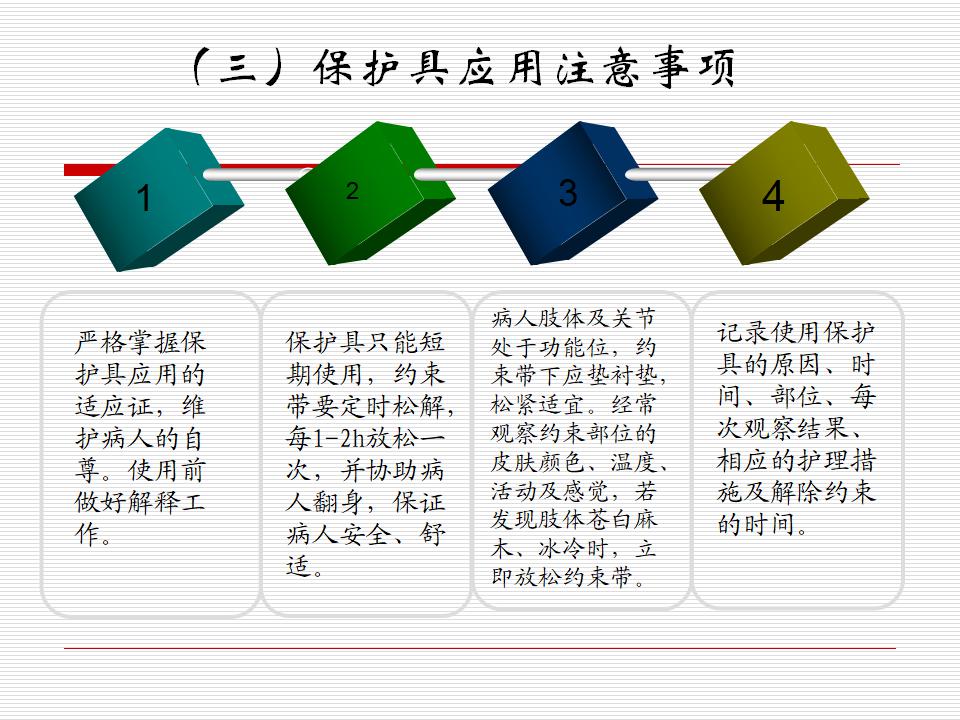 （三）保护具应用注意事项

1

2

3

4

严格掌握保护具应用的适应证，维护病人的自尊。使用前做好解释工作。

保护具只能短期使用，约束带要定时松解，每1-2h放松一次，并协助病人翻身，保证病人安全、舒适。

病人肢体及关节处于功能位，约束带下应垫衬垫，松紧适宜。经常观察约束部位的皮肤颜色、温度、活动及感觉，若发现肢体苍白麻木、冰冷时，立即放松约束带。

记录使用保护具的原因、时间、部位、每次观察结果、相应的护理措施及解除约束的时间。